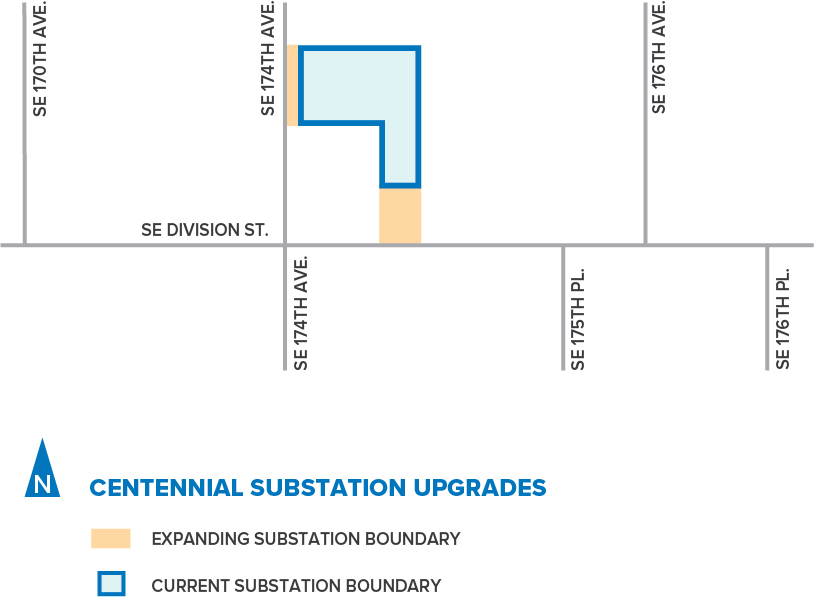 SE 170TH AVE.

SE 174TH AVE.

SE 176TH AVE.

SE DIVISION ST.

SE 174TH AVE.

SE 175TH PL.

SE 176TH PL.

N

CENTENNIAL SUBSTATION UPGRADES

EXPANDING SUBSTATION BOUNDARY

CURRENT SUBSTATION BOUNDARY